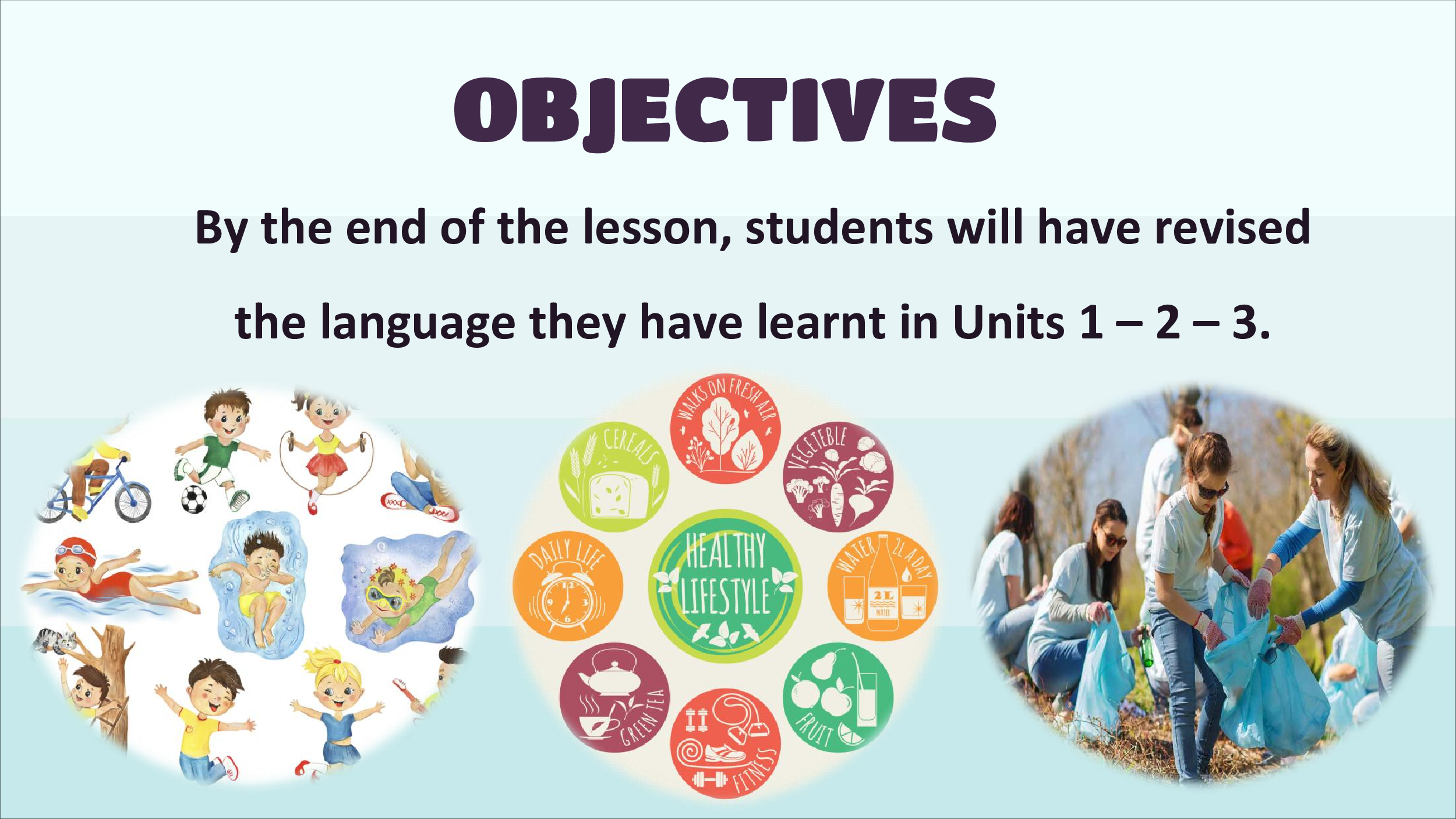 OBJECTIVES

By the end of the lesson, students will have revised the language they have learnt in Units 1 – 2 – 3.

WALKS ON FRESH AIR
CEREALS
VEGETEBLE
DAILY LIFE
12
9
3
6
HEALTHY LIFESTYLE
WATER 2L A DAY
2L
WATER
GREEN TEA
FITNESS
FRUIT